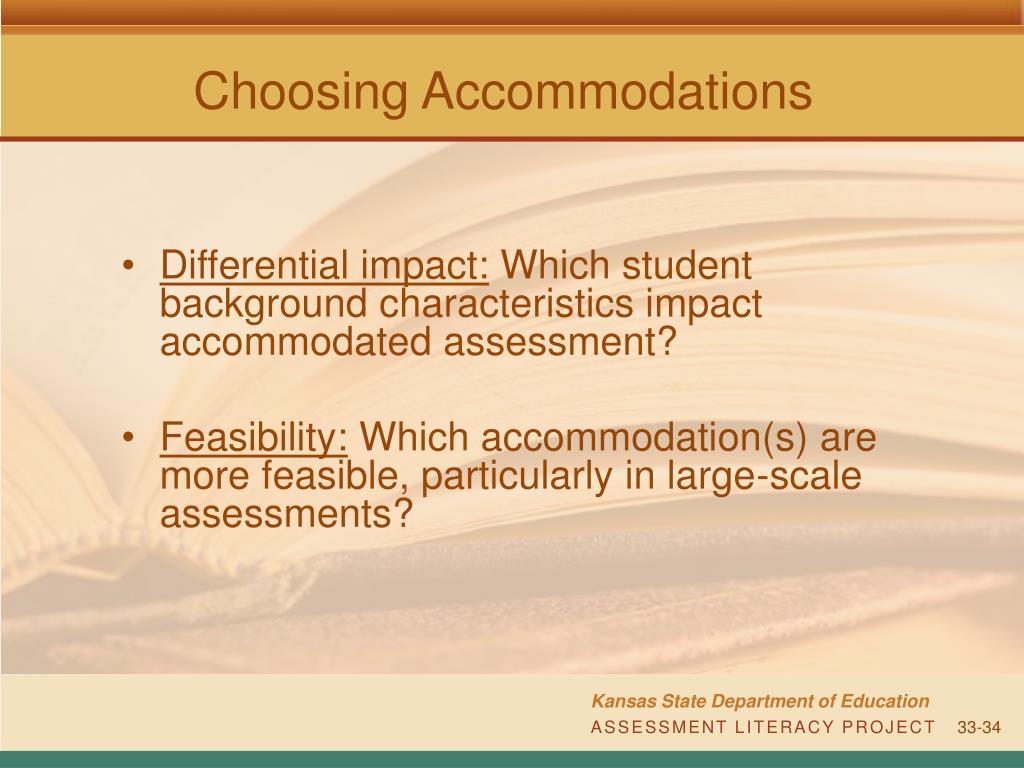 Choosing Accommodations

• Differential impact: Which student background characteristics impact accommodated assessment?

• Feasibility: Which accommodation(s) are more feasible, particularly in large-scale assessments?

Kansas State Department of Education
ASSESSMENT LITERACY PROJECT 33-34